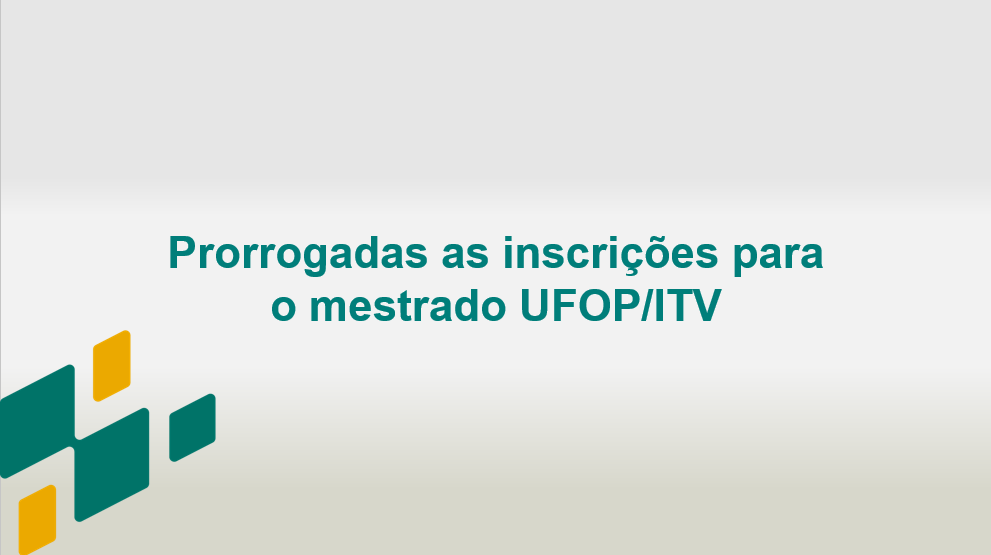 Prorrogadas as inscrições para o mestrado UFOP/ITV